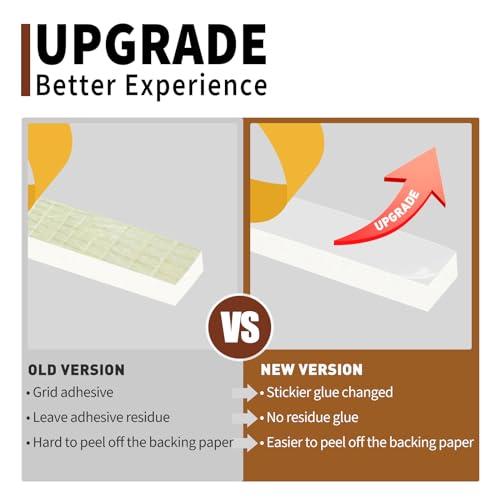 UPGRADE
Better Experience

UPGRADE

VS

OLD VERSION
• Grid adhesive
• Leave adhesive residue
• Hard to peel off the backing paper

NEW VERSION
• Stickier glue changed
• No residue glue
• Easier to peel off the backing paper